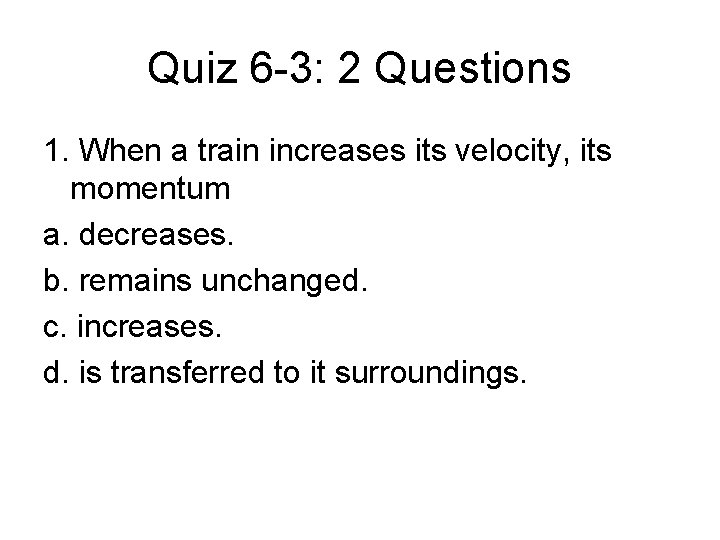 Quiz 6-3: 2 Questions

1. When a train increases its velocity, its momentum

a. decreases.

b. remains unchanged.

c. increases.

d. is transferred to it surroundings.